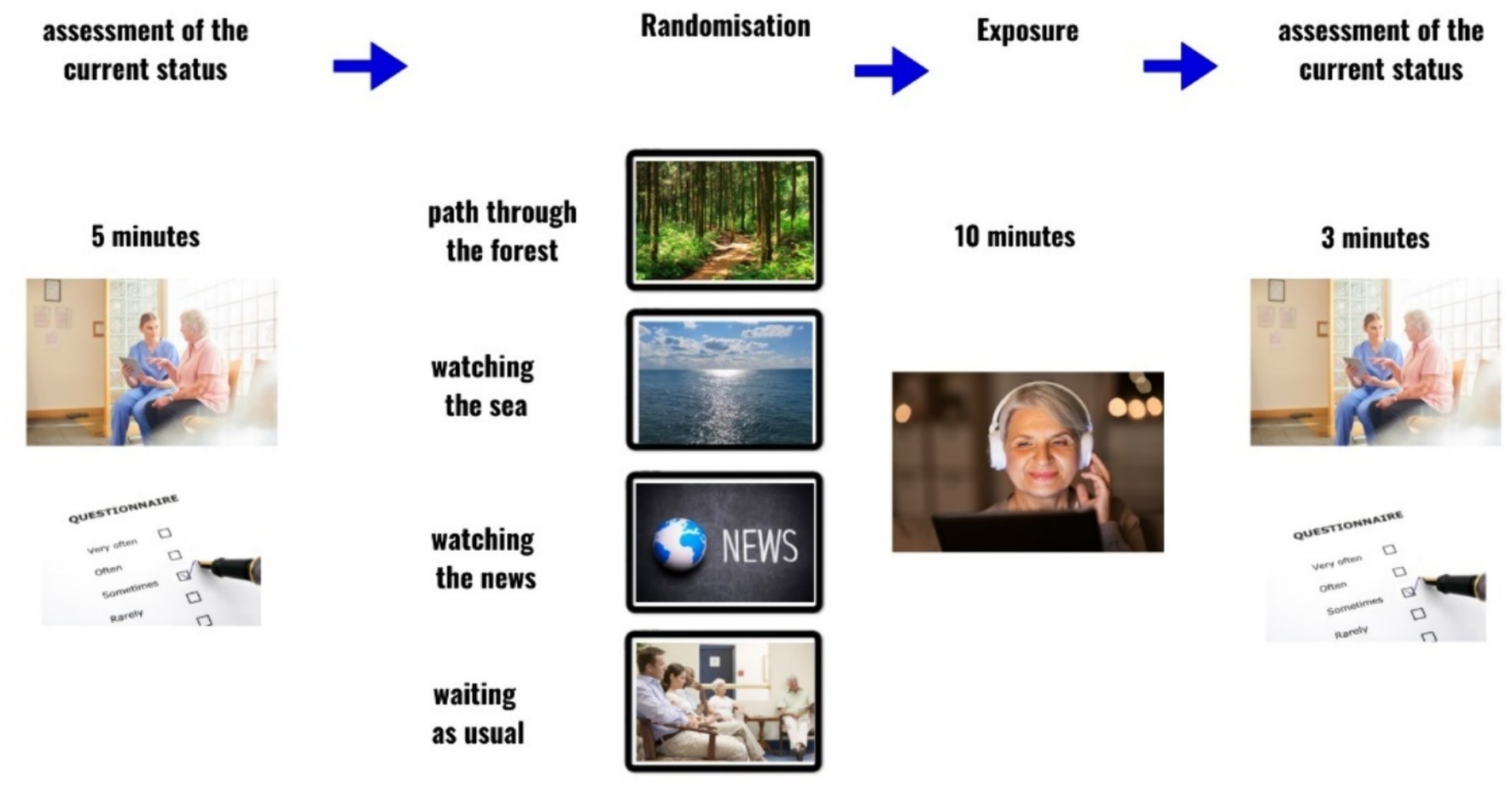 assessment of the current status

Randomisation

Exposure

assessment of the current status

5 minutes

QUESTIONNAIRE
Very often
Often
Sometimes
Rarely

path through the forest

watching the sea

watching the news

NEWS

waiting as usual

10 minutes

3 minutes

QUESTIONNAIRE
Very often
Often
Sometimes
Rarely